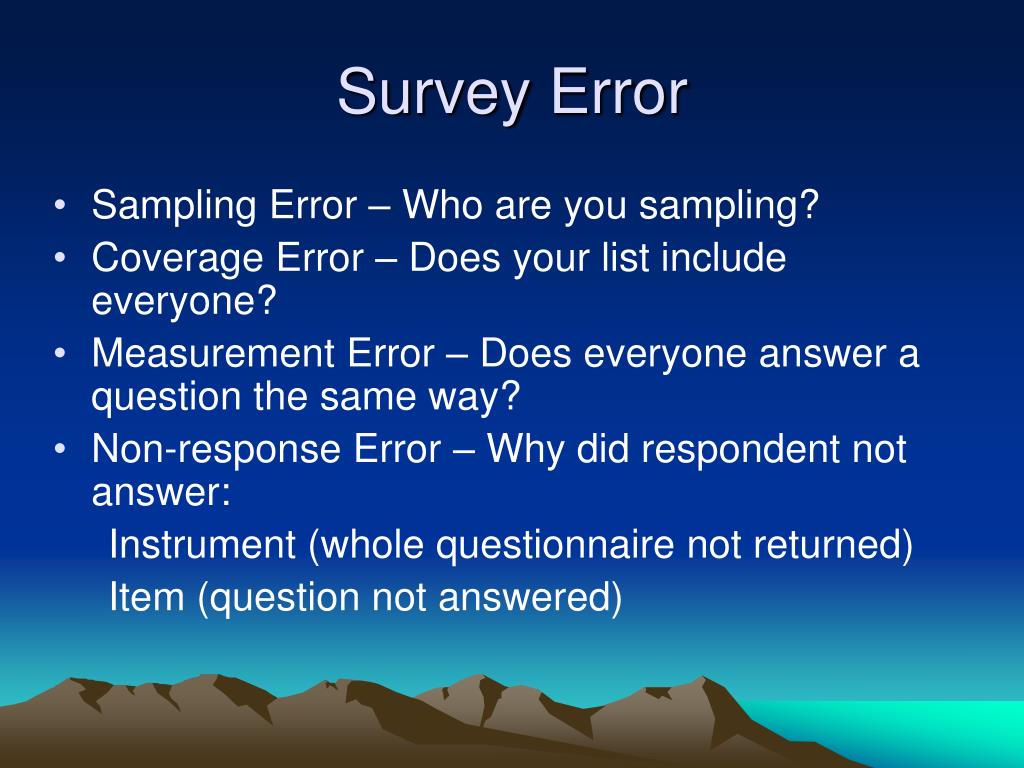 Survey Error

• Sampling Error – Who are you sampling?
• Coverage Error – Does your list include everyone?
• Measurement Error – Does everyone answer a question the same way?
• Non-response Error – Why did respondent not answer:
Instrument (whole questionnaire not returned)
Item (question not answered)